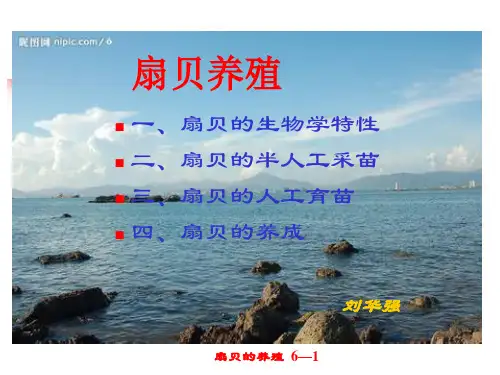 昵图网 nipic.com/6

扇贝养殖

一、扇贝的生物学特性

二、扇贝的半人工采苗

三、扇贝的人工育苗

四、扇贝的养成

刘华强

扇贝的养殖 6—1